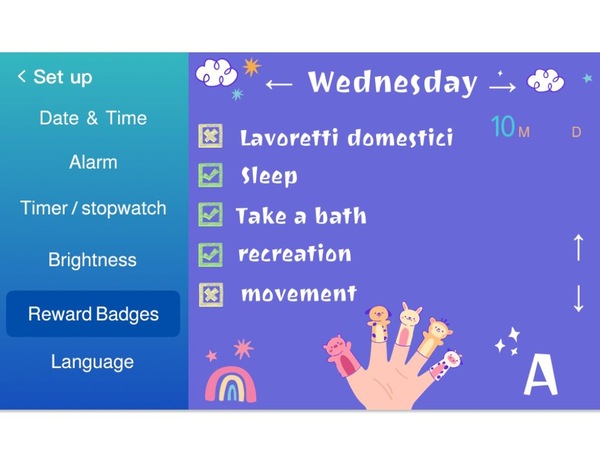 < Set up

Date & Time

Alarm

Timer / stopwatch

Brightness

Reward Badges

Language

← Wednesday →

10 M D

Lavoretti domestici

Sleep

Take a bath

recreation

movement

↑

↓

A